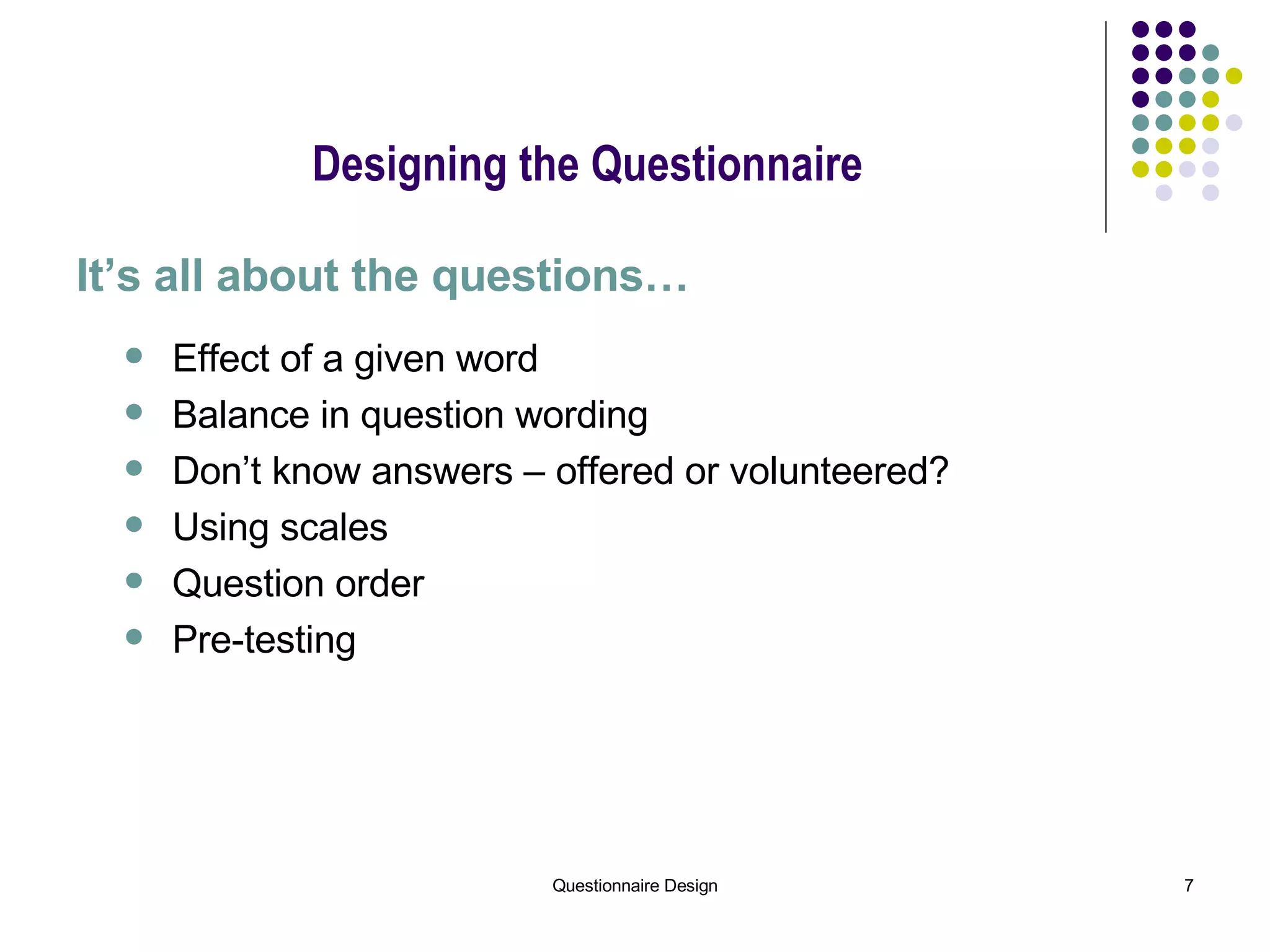 Designing the Questionnaire

It’s all about the questions…

- Effect of a given word
- Balance in question wording
- Don’t know answers – offered or volunteered?
- Using scales
- Question order
- Pre-testing

Questionnaire Design

7